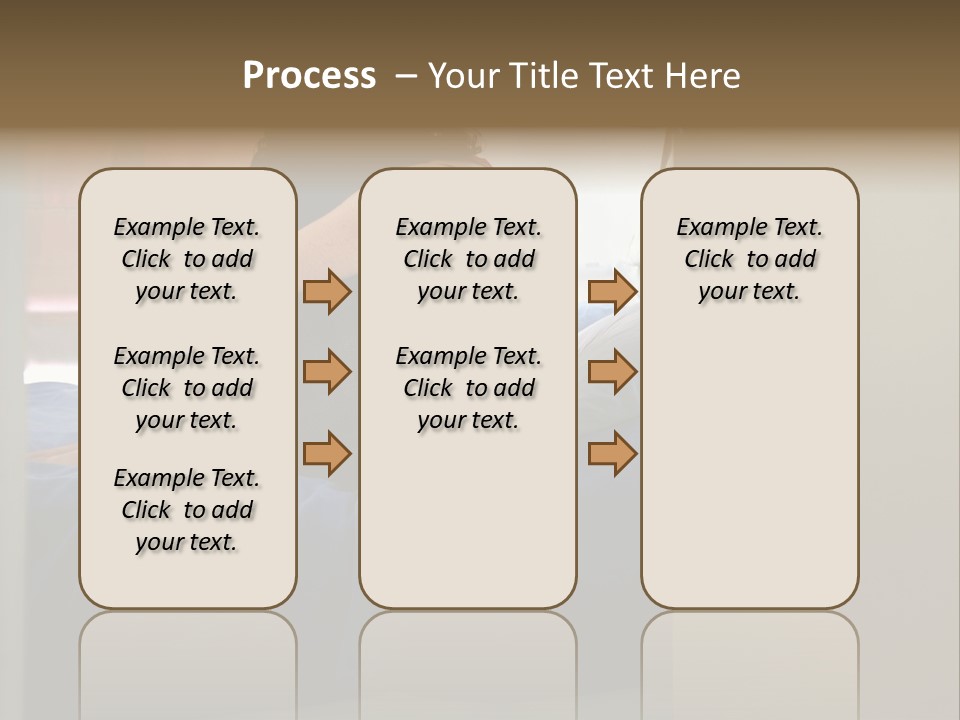 Process – Your Title Text Here

Example Text. Click to add your text.

Example Text. Click to add your text.

Example Text. Click to add your text.

Example Text. Click to add your text.

Example Text. Click to add your text.

Example Text. Click to add your text.